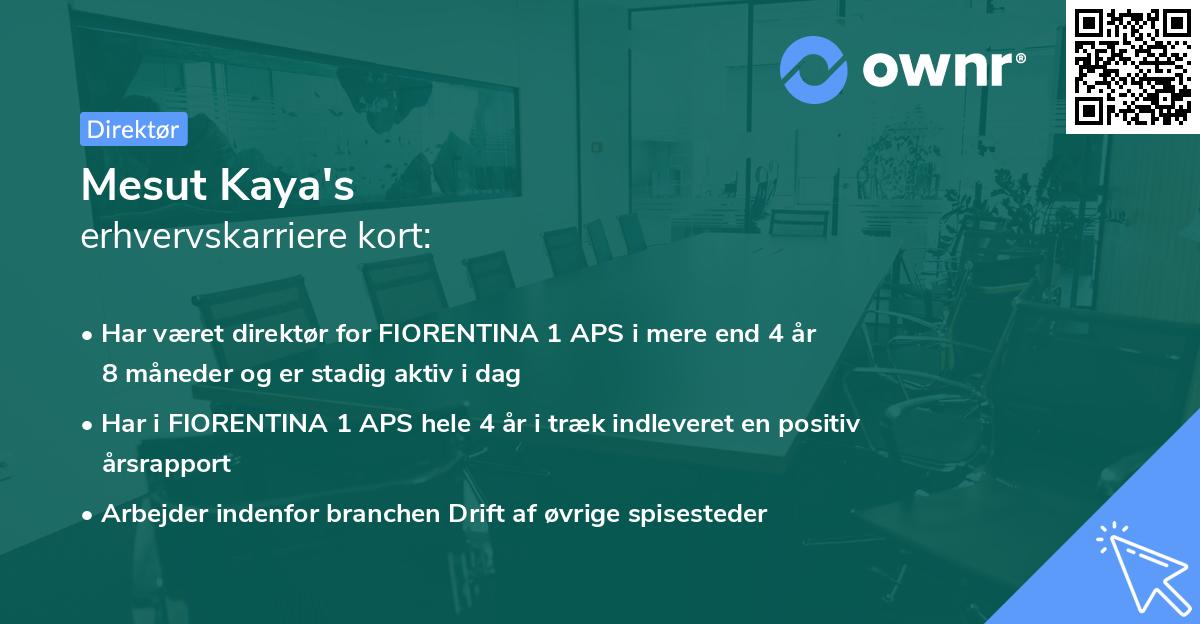 ownr®

Direktør

Mesut Kaya's
erhvervskarriere kort:

• Har været direktør for FIORENTINA 1 APS i mere end 4 år 8 måneder og er stadig aktiv i dag

• Har i FIORENTINA 1 APS hele 4 år i træk indleveret en positiv årsrapport

• Arbejder indenfor branchen Drift af øvrige spisesteder